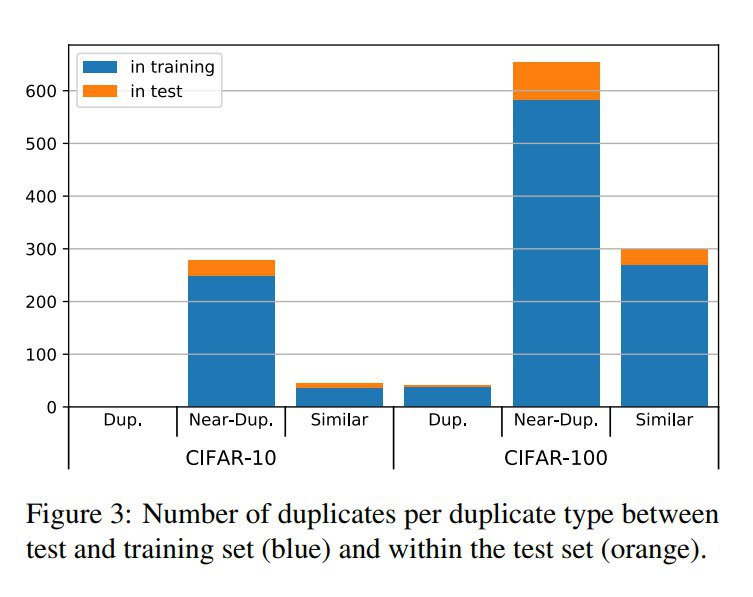 in training
in test

600
500
400
300
200
100
0

Dup.
Near-Dup.
Similar
Dup.
Near-Dup.
Similar

CIFAR-10
CIFAR-100

Figure 3: Number of duplicates per duplicate type between test and training set (blue) and within the test set (orange).